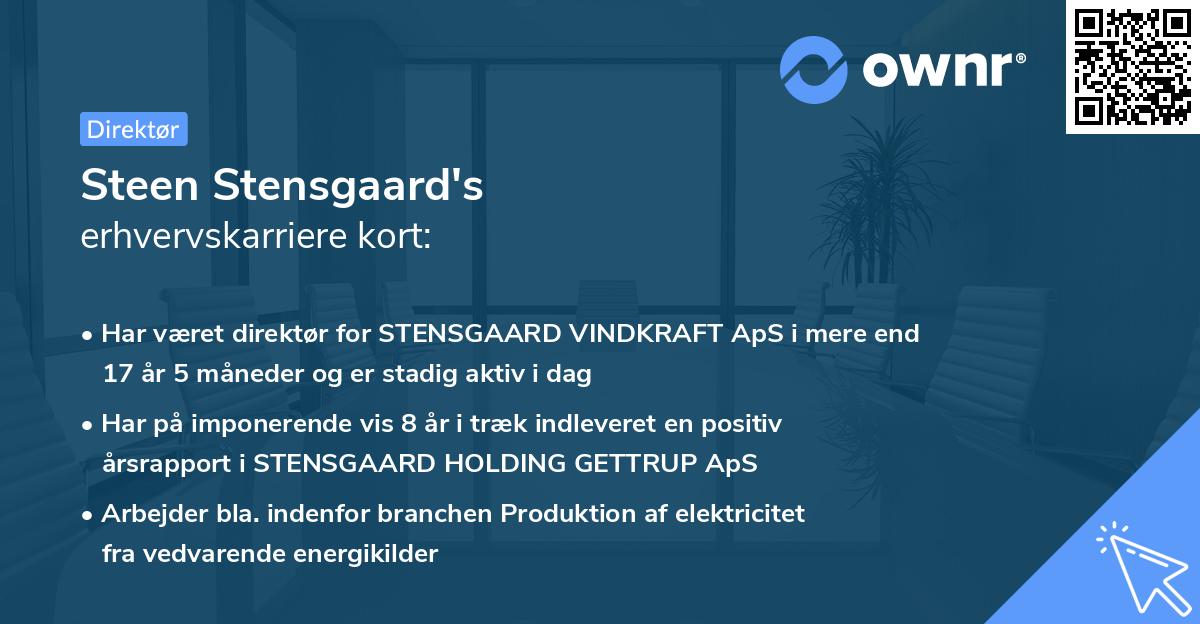 ownr®

Direktør

Steen Stensgaard's
erhvervskarriere kort:

• Har været direktør for STENSGAARD VINDKRAFT ApS i mere end 17 år 5 måneder og er stadig aktiv i dag

• Har på imponerende vis 8 år i træk indleveret en positiv årsrapport i STENSGAARD HOLDING GETTRUP ApS

• Arbejder bla. indenfor branchen Produktion af elektricitet fra vedvarende energikilder